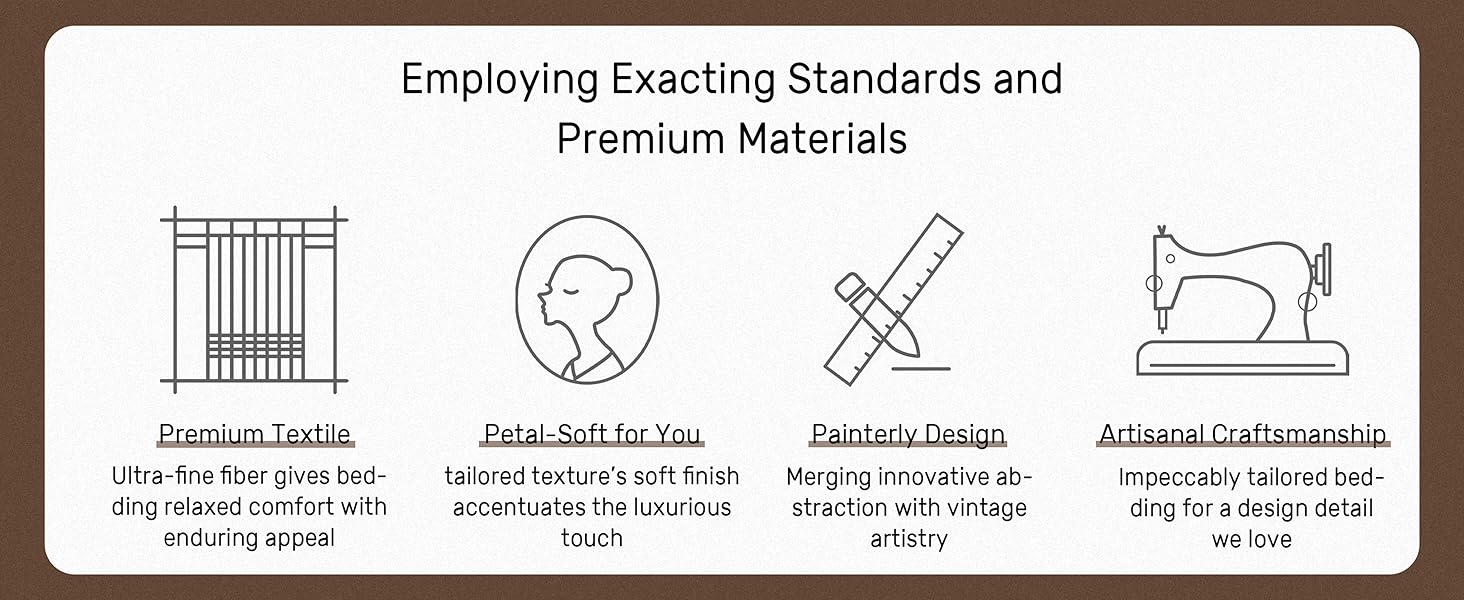 Employing Exacting Standards and Premium Materials

Premium Textile
Ultra-fine fiber gives bedding relaxed comfort with enduring appeal

Petal-Soft for You
tailored texture's soft finish accentuates the luxurious touch

Painterly Design
Merging innovative abstraction with vintage artistry

Artisanal Craftsmanship
Impeccably tailored bedding for a design detail we love